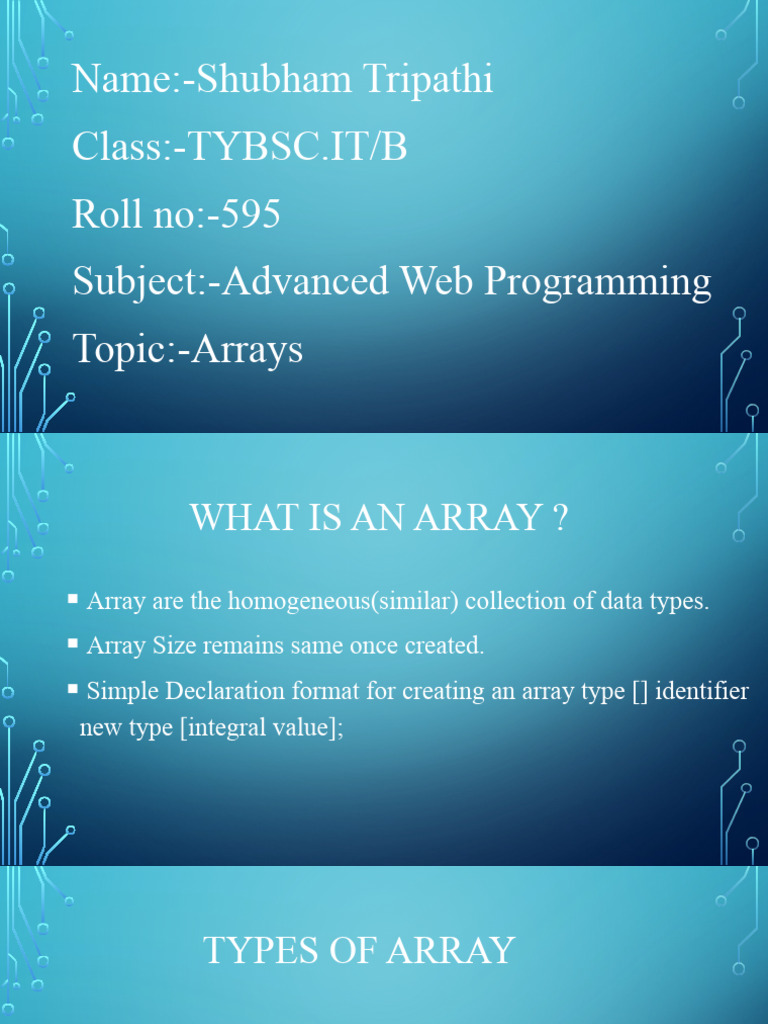 Name:-Shubham Tripathi
Class:-TYBSC.IT/B
Roll no:-595
Subject:-Advanced Web Programming
Topic:-Arrays

WHAT IS AN ARRAY ?

▪ Array are the homogeneous(similar) collection of data types.
▪ Array Size remains same once created.
▪ Simple Declaration format for creating an array type [] identifier new type [integral value];

TYPES OF ARRAY